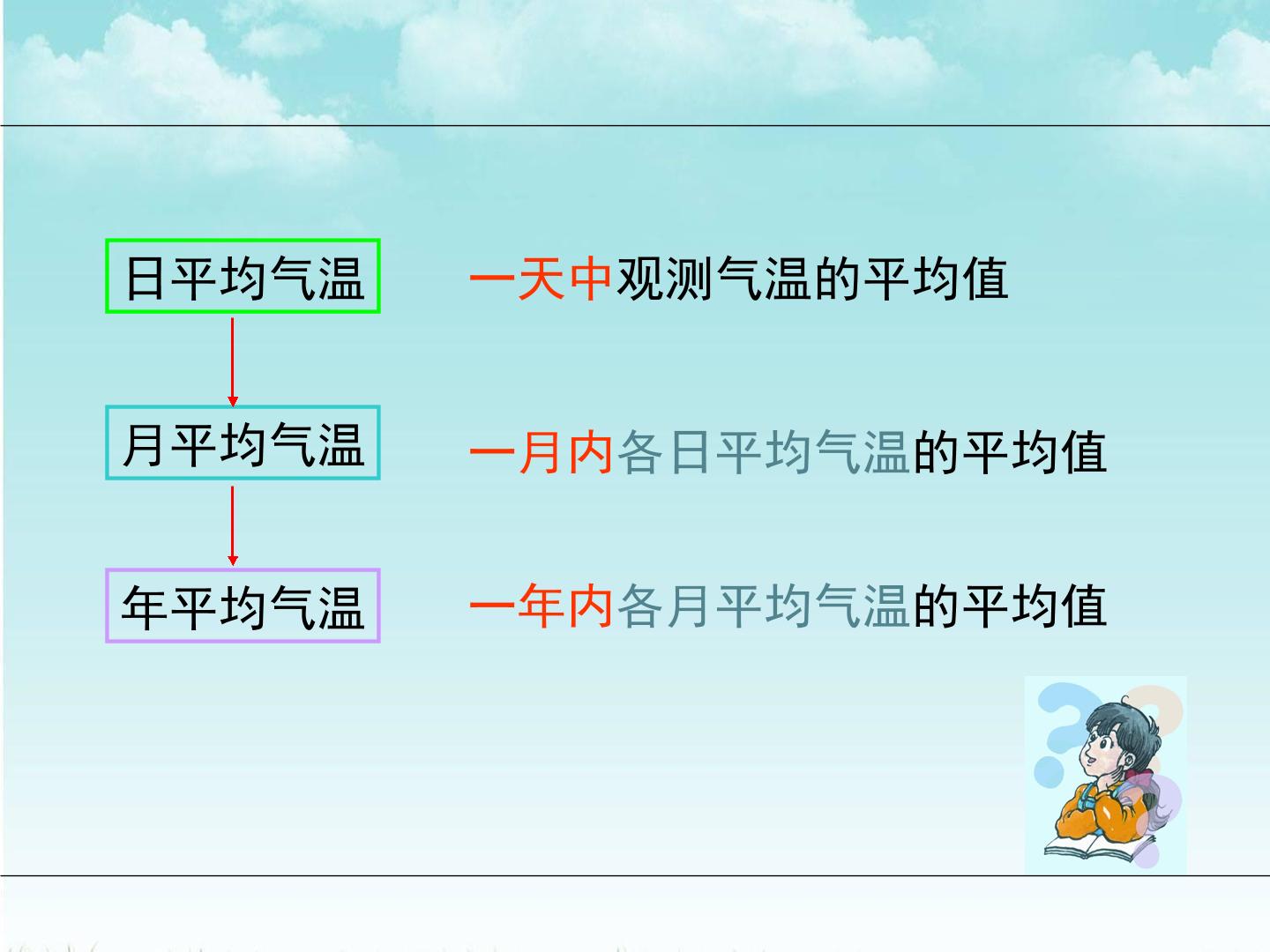 日平均气温

一天中观测气温的平均值

月平均气温

一月内各日平均气温的平均值

年平均气温

一年内各月平均气温的平均值